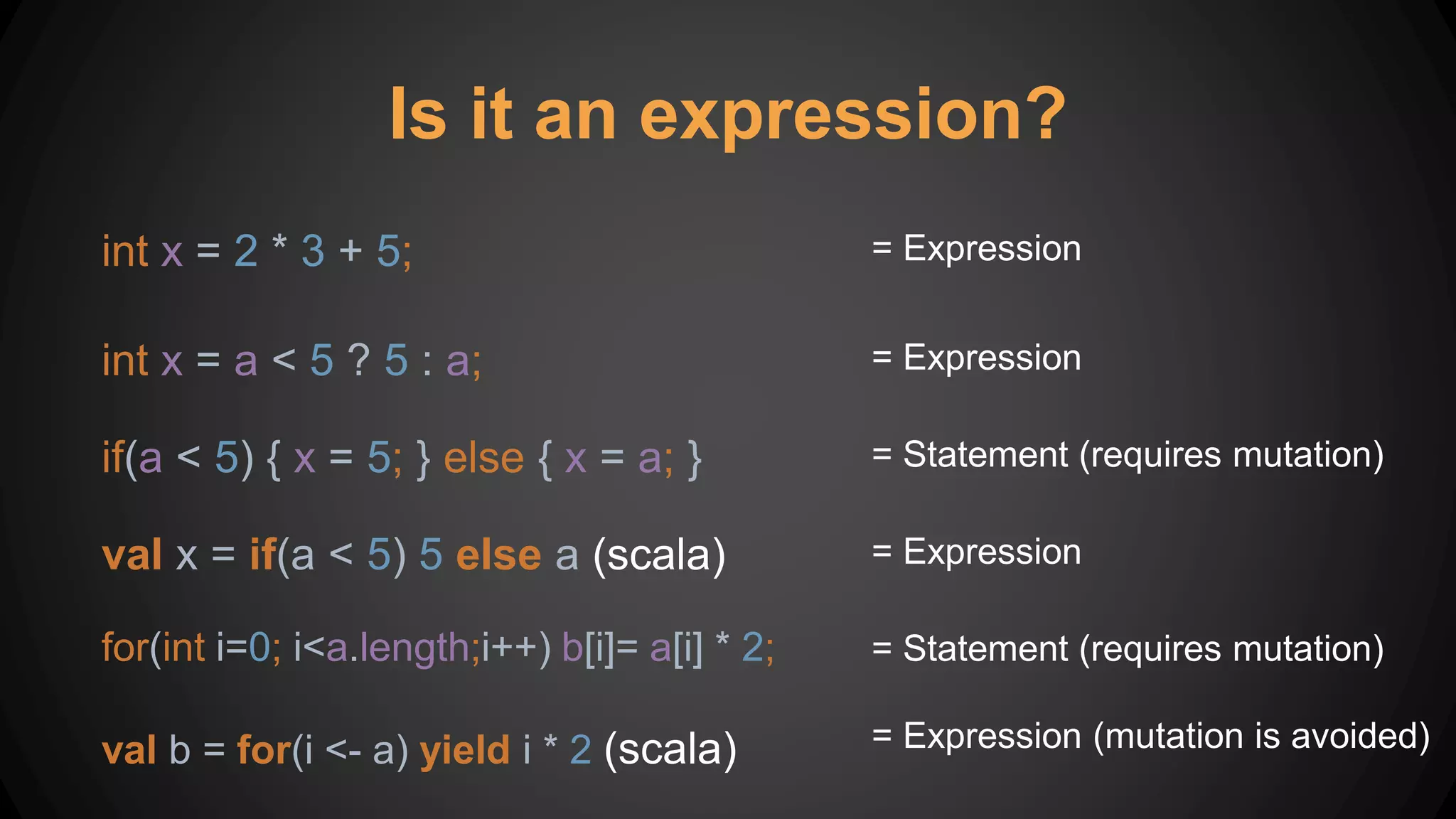 Is it an expression?

int x = 2 * 3 + 5; = Expression

int x = a < 5 ? 5 : a; = Expression

if(a < 5) { x = 5; } else { x = a; } = Statement (requires mutation)

val x = if(a < 5) 5 else a (scala) = Expression

for(int i=0; i<a.length;i++) b[i]= a[i] * 2; = Statement (requires mutation)

val b = for(i <- a) yield i * 2 (scala) = Expression (mutation is avoided)